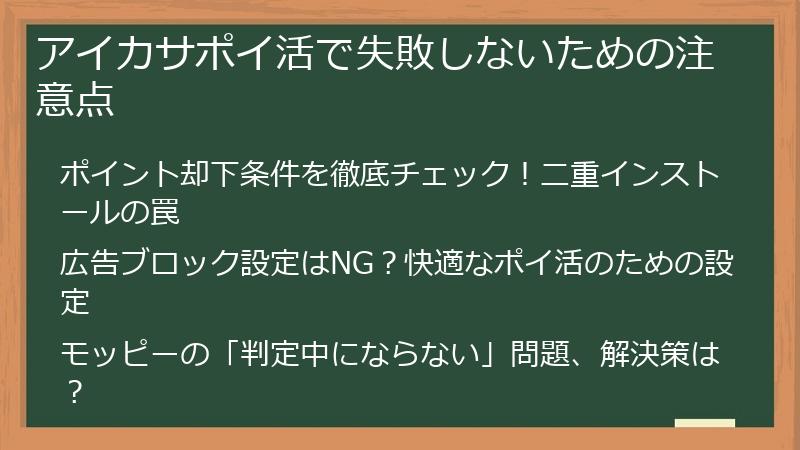 アイカサポイ活で失敗しないための注意点

ポイント却下条件を徹底チェック！二重インストールの罠

広告ブロック設定はNG？快適なポイ活のための設定

モッピーの「判定中にならない」問題、解決策は？